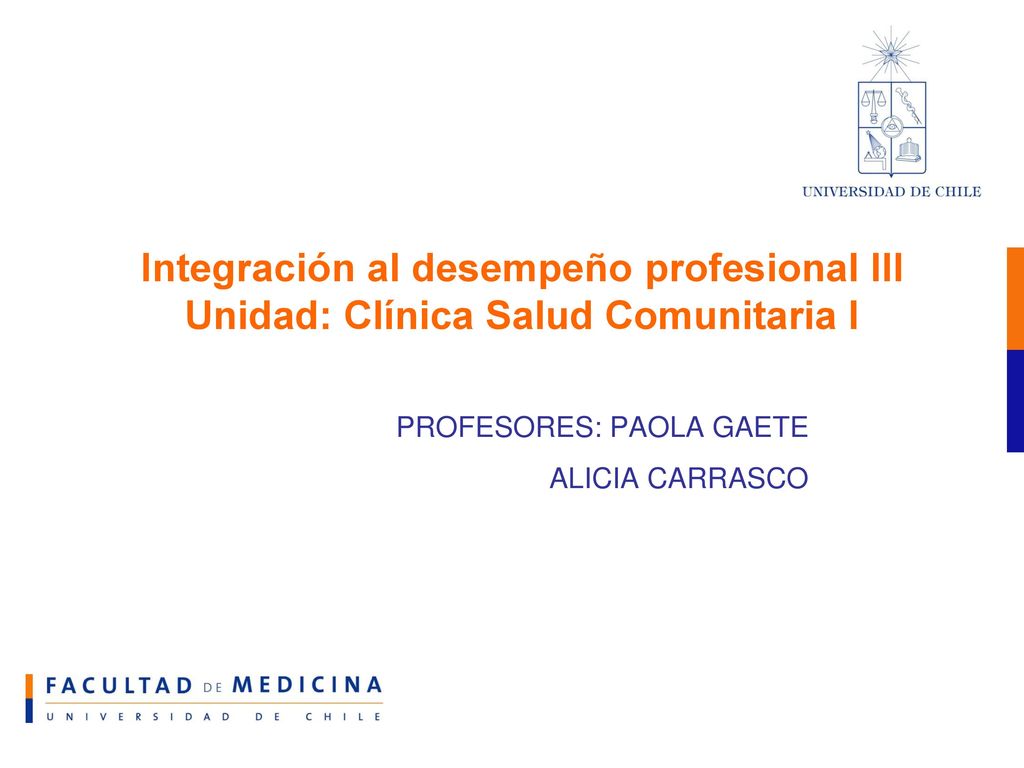 UNIVERSIDAD DE CHILE

Integración al desempeño profesional III
Unidad: Clínica Salud Comunitaria I

PROFESORES: PAOLA GAETE
ALICIA CARRASCO

FACULTAD DE MEDICINA
UNIVERSIDAD DE CHILE